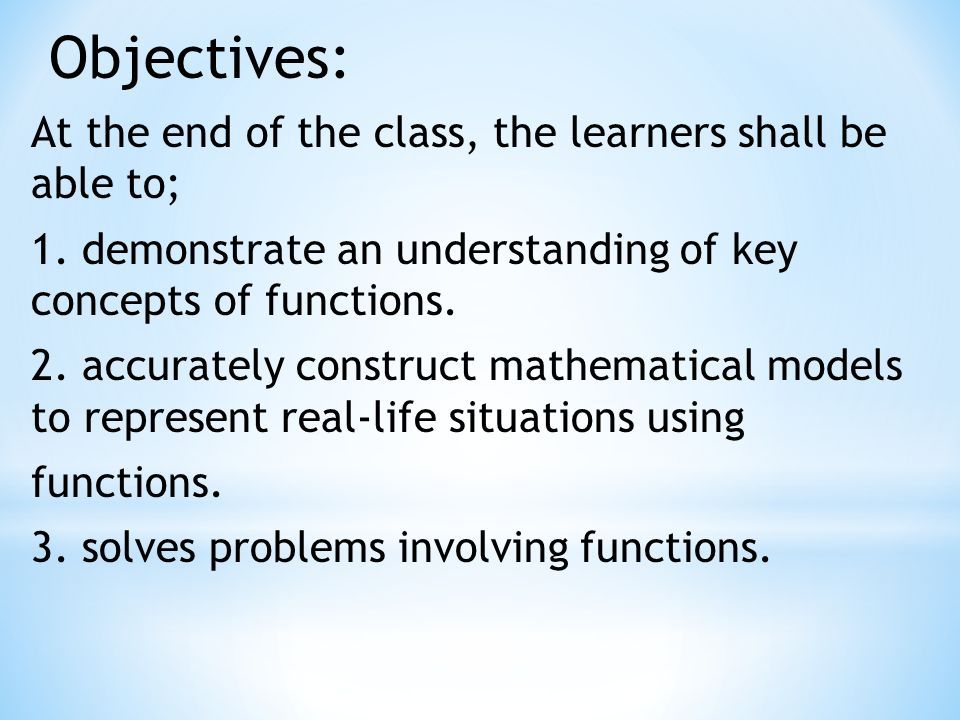 Objectives:

At the end of the class, the learners shall be able to;

1. demonstrate an understanding of key concepts of functions.

2. accurately construct mathematical models to represent real-life situations using functions.

3. solves problems involving functions.